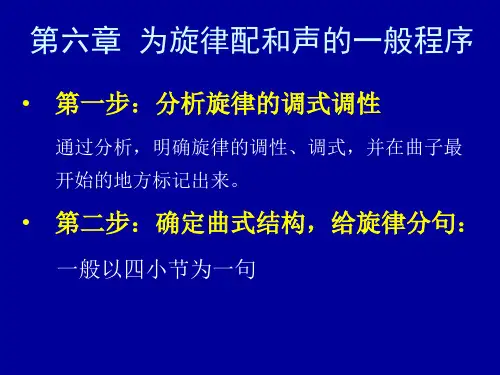 第六章 为旋律配和声的一般程序

• 第一步：分析旋律的调式调性

通过分析，明确旋律的调性、调式，并在曲子最开始的地方标记出来。

• 第二步：确定曲式结构，给旋律分句：

一般以四小节为一句